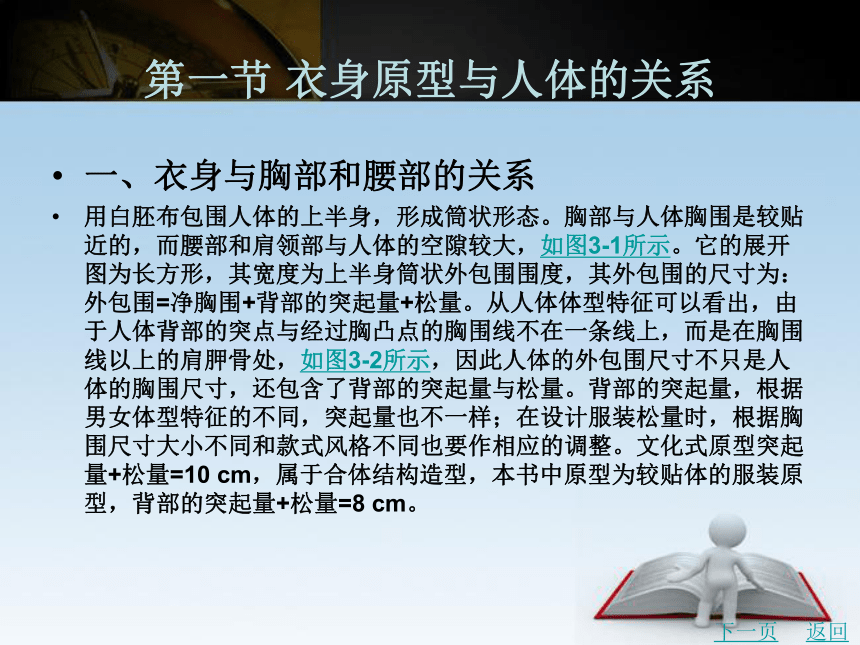 第一节 衣身原型与人体的关系

• 一、衣身与胸部和腰部的关系

• 用白胚布包围人体的上半身，形成筒状形态。胸部与人体胸围是较贴近的，而腰部和肩领部与人体的空隙较大，如图3-1所示。它的展开图为长方形，其宽度为上半身筒状外包围围度，其外包围的尺寸为：外包围=净胸围+背部的突起量+松量。从人体体型特征可以看出，由于人体背部的突点与经过胸凸点的胸围线不在一条线上，而是在胸围线以上的肩胛骨处，如图3-2所示，因此人体的外包围尺寸不只是人体的胸围尺寸，还包含了背部的突起量与松量。背部的突起量，根据男女体型特征的不同，突起量也不一样；在设计服装松量时，根据胸围尺寸大小不同和款式风格不同也要作相应的调整。文化式原型突起量+松量=10 cm，属于合体结构造型，本书中原型为较贴体的服装原型，背部的突起量+松量=8 cm。

下一页 返回